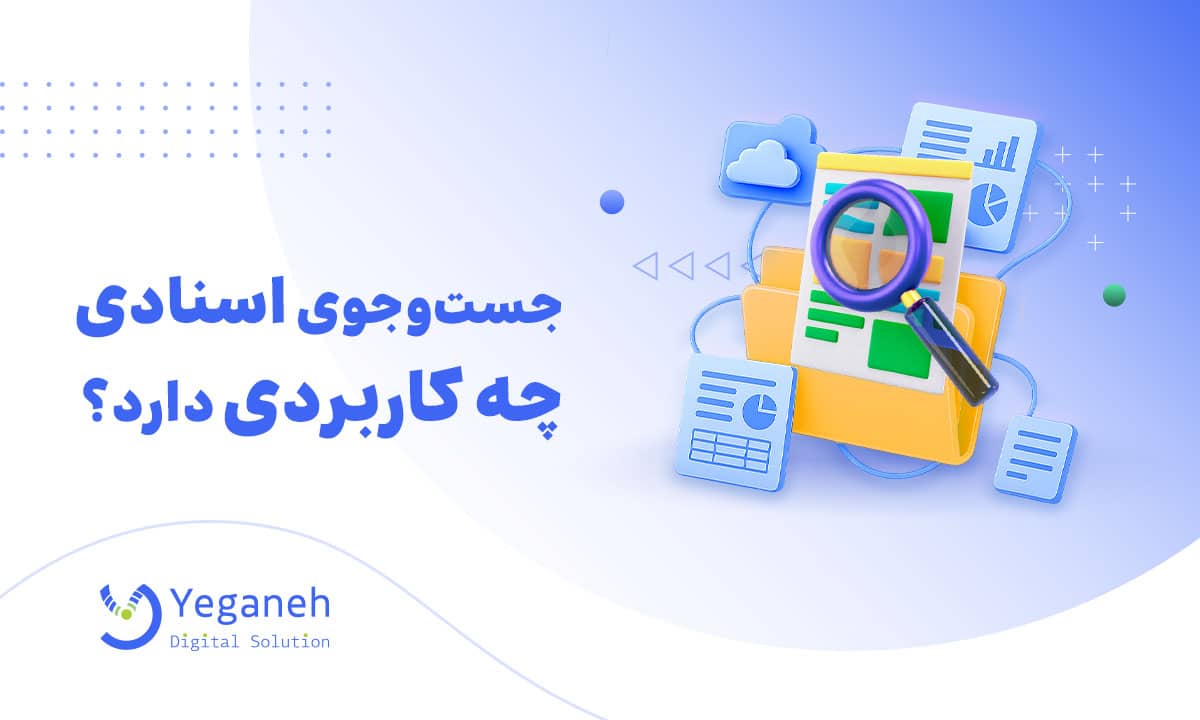 جست‌وجوی اسنادی چه کاربردی دارد؟

Yeganeh
Digital Solution